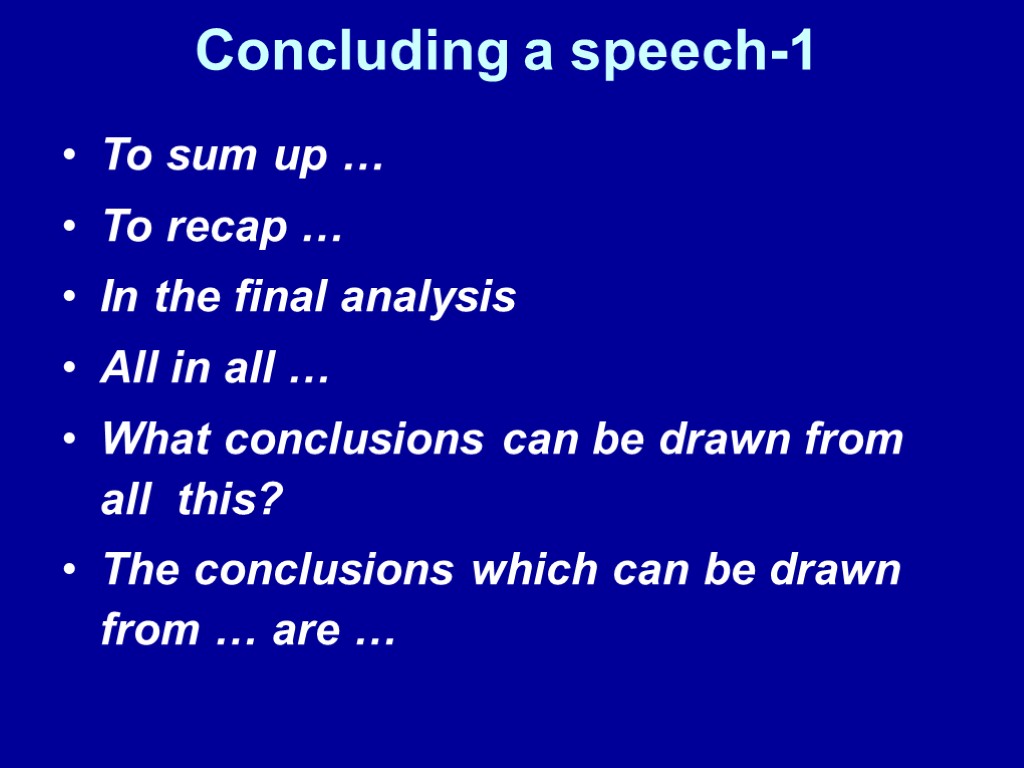 Concluding a speech-1

• To sum up …
• To recap …
• In the final analysis
• All in all …
• What conclusions can be drawn from all this?
• The conclusions which can be drawn from … are …